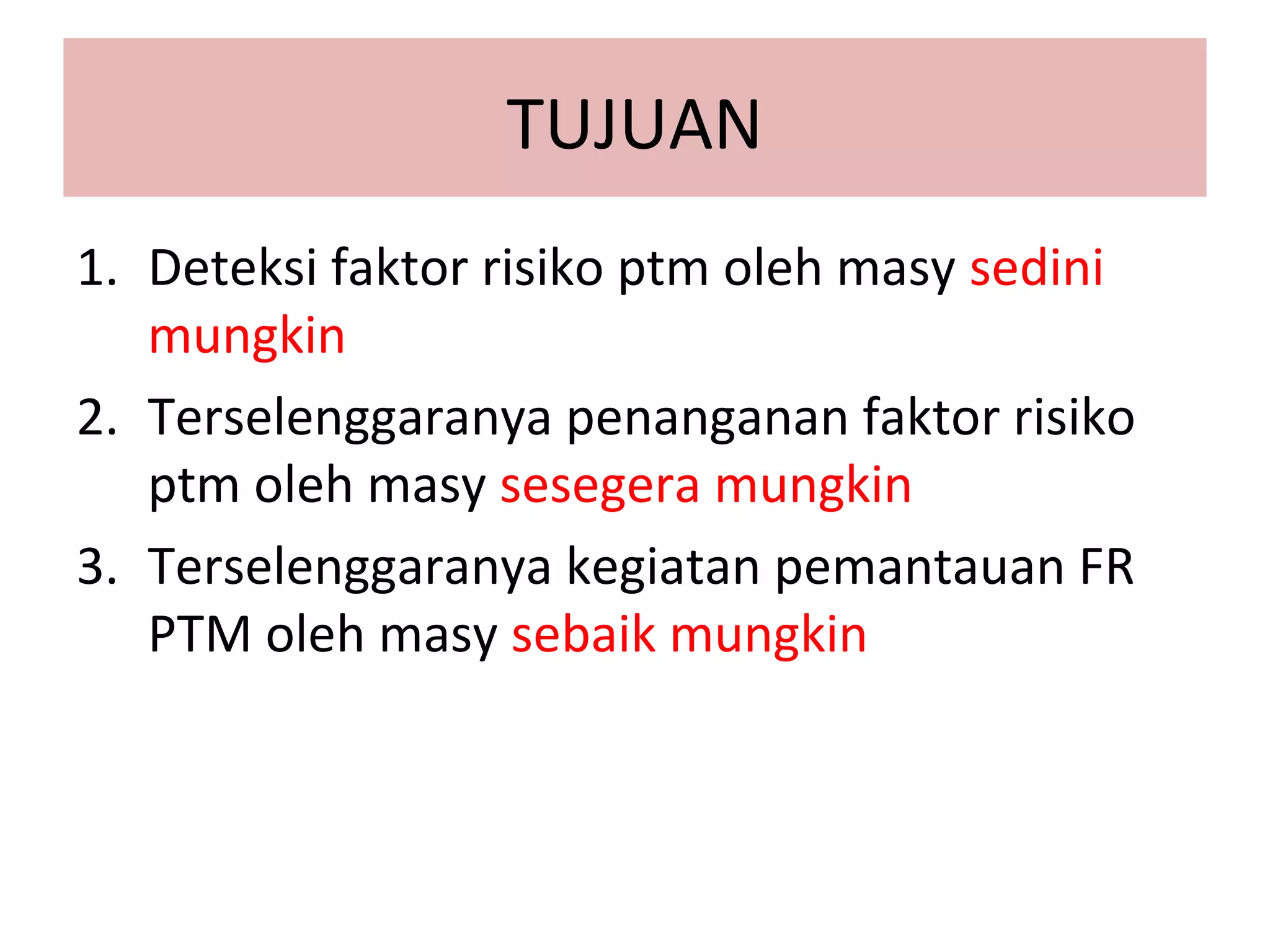 TUJUAN

1. Deteksi faktor risiko ptm oleh masy sedini mungkin
2. Terselenggaranya penanganan faktor risiko ptm oleh masy sesegera mungkin
3. Terselenggaranya kegiatan pemantauan FR PTM oleh masy sebaik mungkin